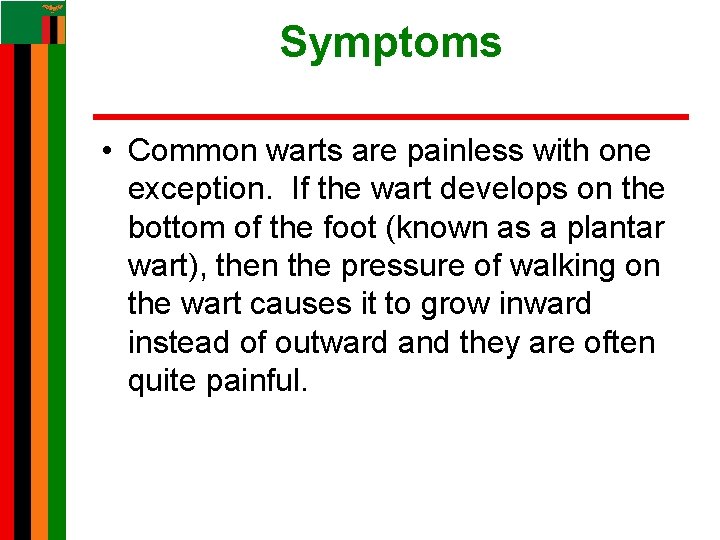 Symptoms

• Common warts are painless with one exception. If the wart develops on the bottom of the foot (known as a plantar wart), then the pressure of walking on the wart causes it to grow inward instead of outward and they are often quite painful.